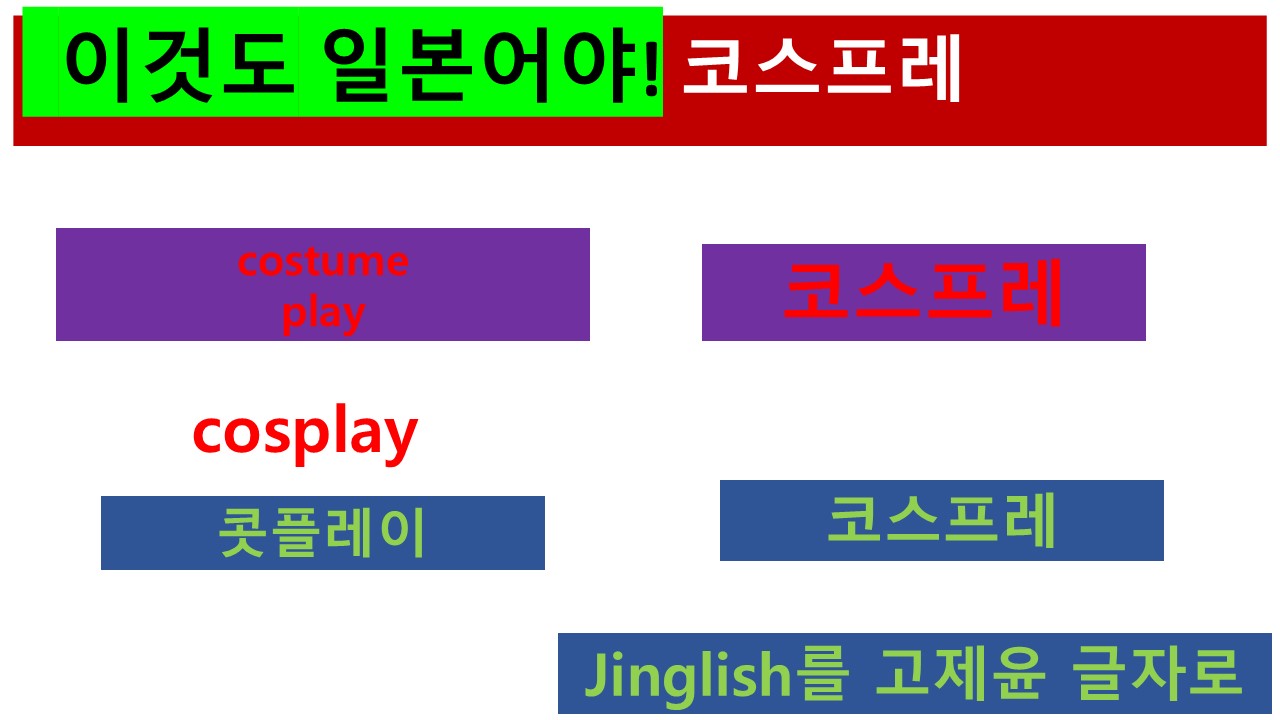 이것도 일본어야! 코스프레

costume play

코스프레

cosplay

콧플레이

코스프레

Jinglish를 고제윤 글자로